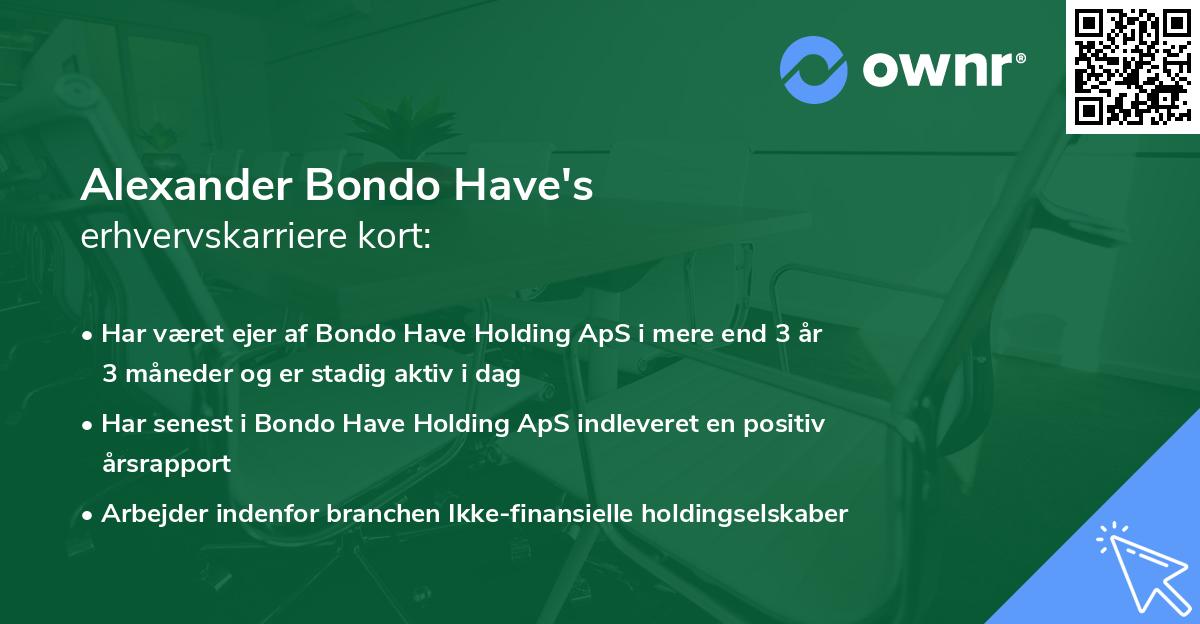 ownr®

Alexander Bondo Have's
erhvervskarriere kort:

• Har været ejer af Bondo Have Holding ApS i mere end 3 år 3 måneder og er stadig aktiv i dag

• Har senest i Bondo Have Holding ApS indleveret en positiv årsrapport

• Arbejder indenfor branchen Ikke-finansielle holdingselskaber